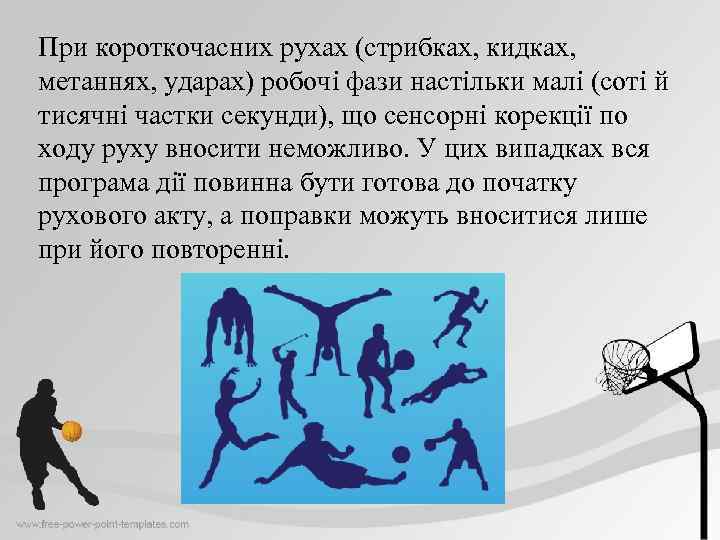 При короткочасних рухах (стрибках, кидках, метаннях, ударах) робочі фази настільки малі (соті й тисячні частки секунди), що сенсорні корекції по ходу руху вносити неможливо. У цих випадках вся програма дії повинна бути готова до початку рухового акту, а поправки можуть вноситися лише при його повторенні.

www.free-power-point-templates.com